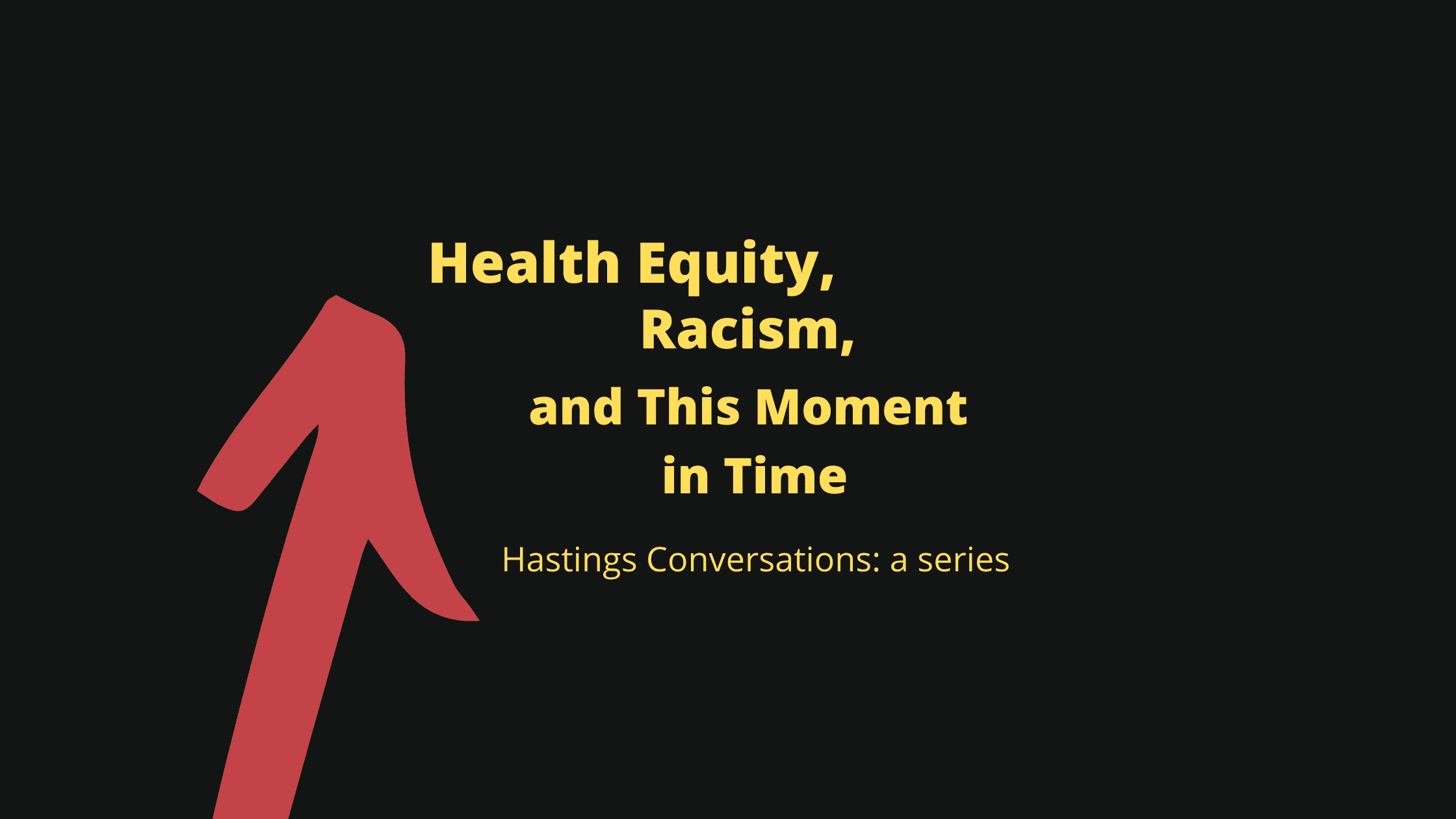 Health Equity,
Racism,
and This Moment
in Time

Hastings Conversations: a series